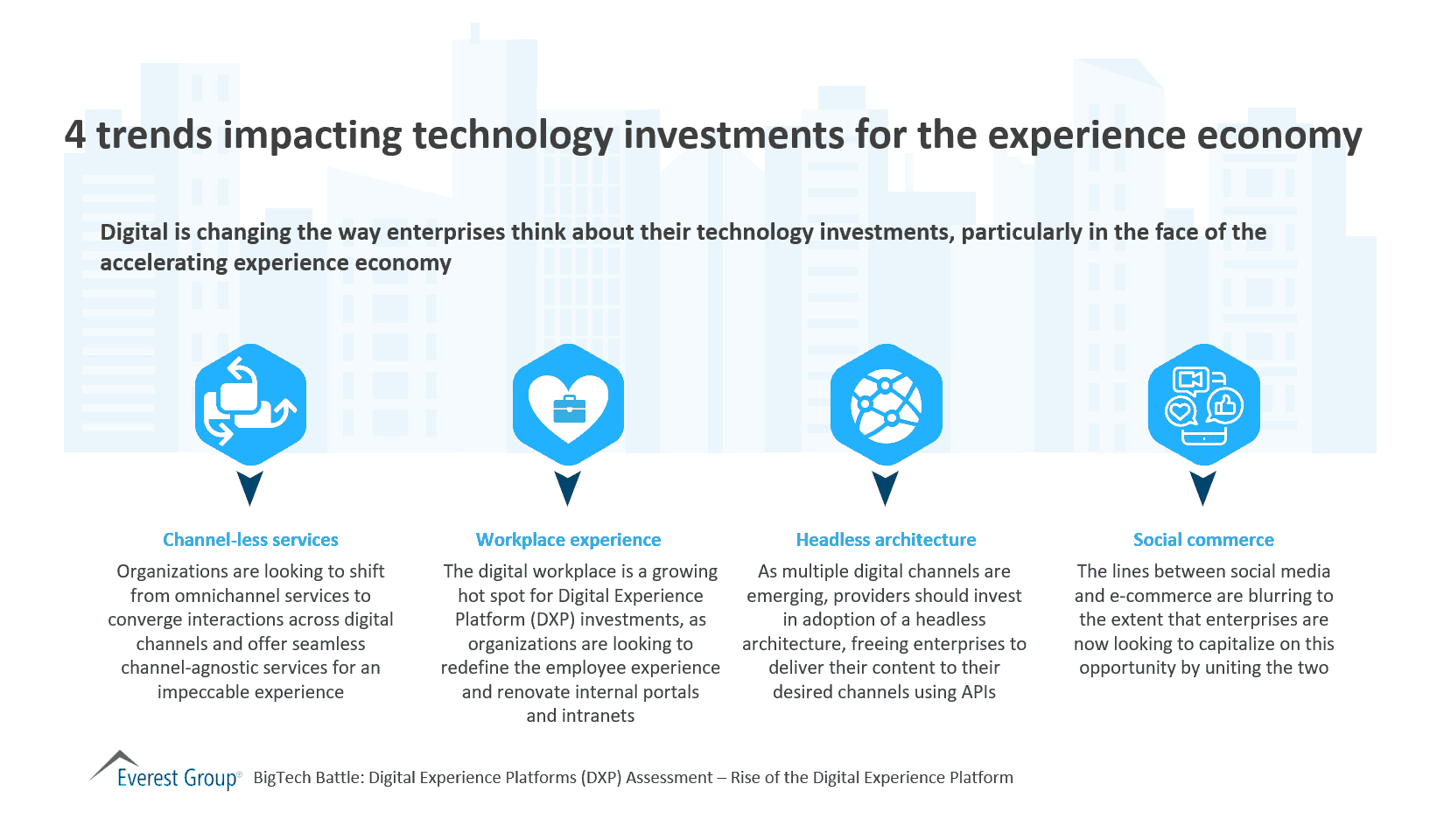 4 trends impacting technology investments for the experience economy

Digital is changing the way enterprises think about their technology investments, particularly in the face of the accelerating experience economy

Channel-less services

Organizations are looking to shift from omnichannel services to converge interactions across digital channels and offer seamless channel-agnostic services for an impeccable experience

Workplace experience

The digital workplace is a growing hot spot for Digital Experience Platform (DXP) investments, as organizations are looking to redefine the employee experience and renovate internal portals and intranets

Headless architecture

As multiple digital channels are emerging, providers should invest in adoption of a headless architecture, freeing enterprises to deliver their content to their desired channels using APIs

Social commerce

The lines between social media and e-commerce are blurring to the extent that enterprises are now looking to capitalize on this opportunity by uniting the two

Everest Group® BigTech Battle: Digital Experience Platforms (DXP) Assessment – Rise of the Digital Experience Platform